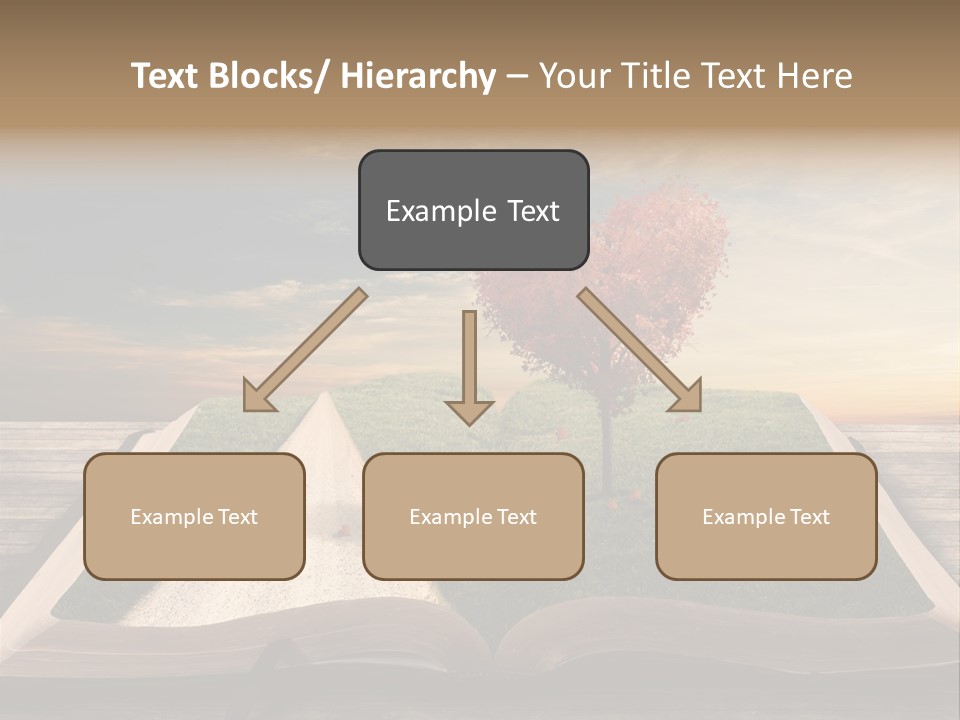 Text Blocks/ Hierarchy – Your Title Text Here

Example Text

Example Text

Example Text

Example Text